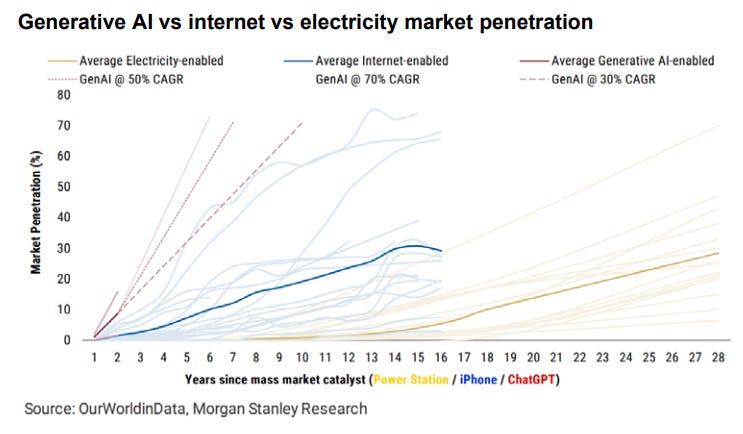 Generative AI vs internet vs electricity market penetration

Average Electricity-enabled
Average Internet-enabled
Average Generative AI-enabled
GenAI @ 50% CAGR
GenAI @ 70% CAGR
GenAI @ 30% CAGR

Market Penetration (%)

80
70
60
50
40
30
20
10
0

1 2 3 4 5 6 7 8 9 10 11 12 13 14 15 16 17 18 19 20 21 22 23 24 25 26 27 28

Years since mass market catalyst (Power Station / iPhone / ChatGPT)

Source: OurWorldinData, Morgan Stanley Research